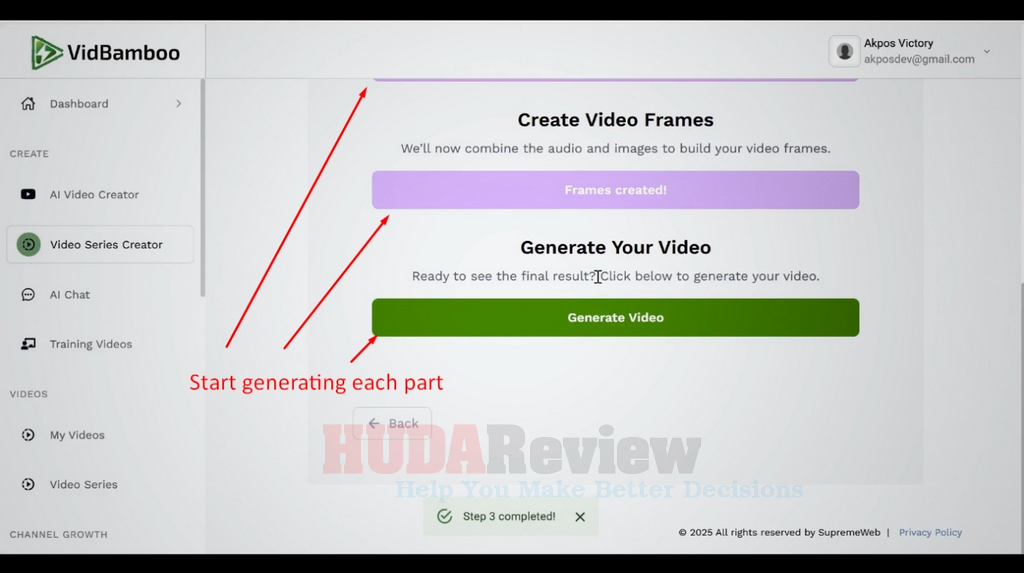 VidBamboo

Akpos Victory
akposdev@gmail.com

Dashboard

CREATE

AI Video Creator

Video Series Creator

AI Chat

Training Videos

VIDEOS

My Videos

Video Series

CHANNEL GROWTH

Create Video Frames

We'll now combine the audio and images to build your video frames.

Frames created!

Generate Your Video

Ready to see the final result? Click below to generate your video.

Generate Video

Start generating each part

Back

HUDAReview

Help You Make Better Decisions

Step 3 completed!

© 2025 All rights reserved by SupremeWeb | Privacy Policy